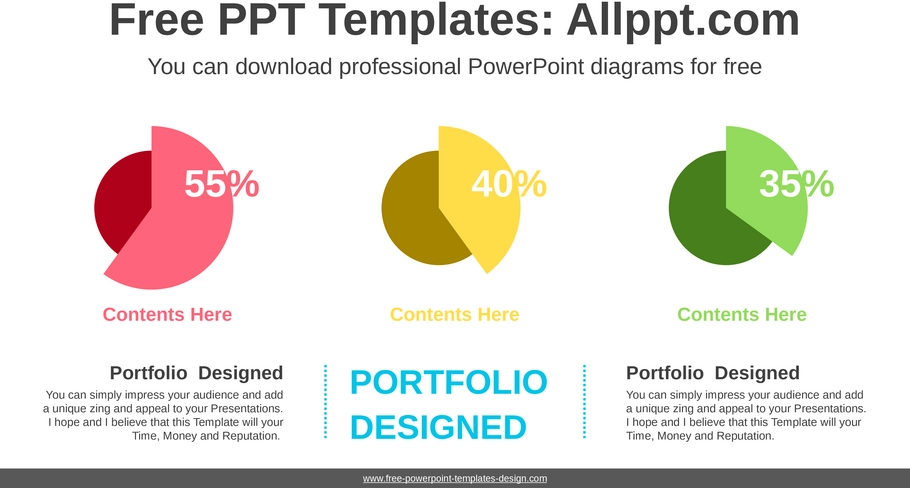 Free PPT Templates: Allppt.com

You can download professional PowerPoint diagrams for free

55%

40%

35%

Contents Here

Contents Here

Contents Here

Portfolio Designed

You can simply impress your audience and add a unique zing and appeal to your Presentations. I hope and I believe that this Template will your Time, Money and Reputation.

PORTFOLIO DESIGNED

Portfolio Designed

You can simply impress your audience and add a unique zing and appeal to your Presentations. I hope and I believe that this Template will your Time, Money and Reputation.

www.free-powerpoint-templates-design.com